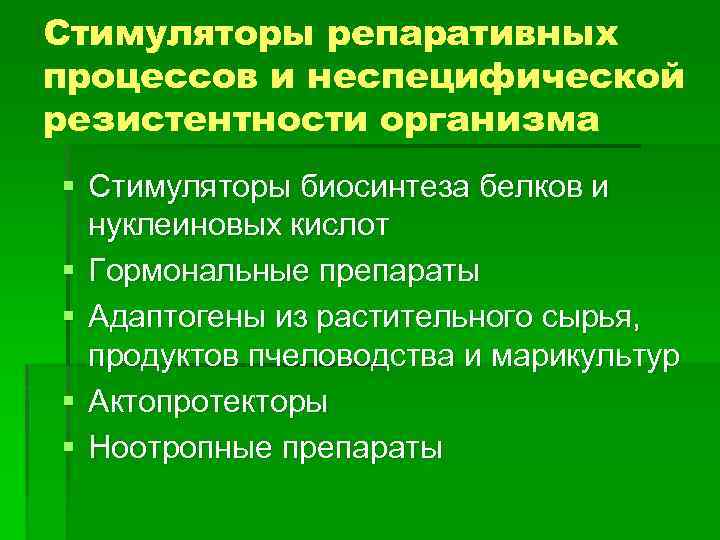 Стимуляторы репаративных процессов и неспецифической резистентности организма

- Стимуляторы биосинтеза белков и нуклеиновых кислот
- Гормональные препараты
- Адаптогены из растительного сырья, продуктов пчеловодства и марикультур
- Актопротекторы
- Ноотропные препараты